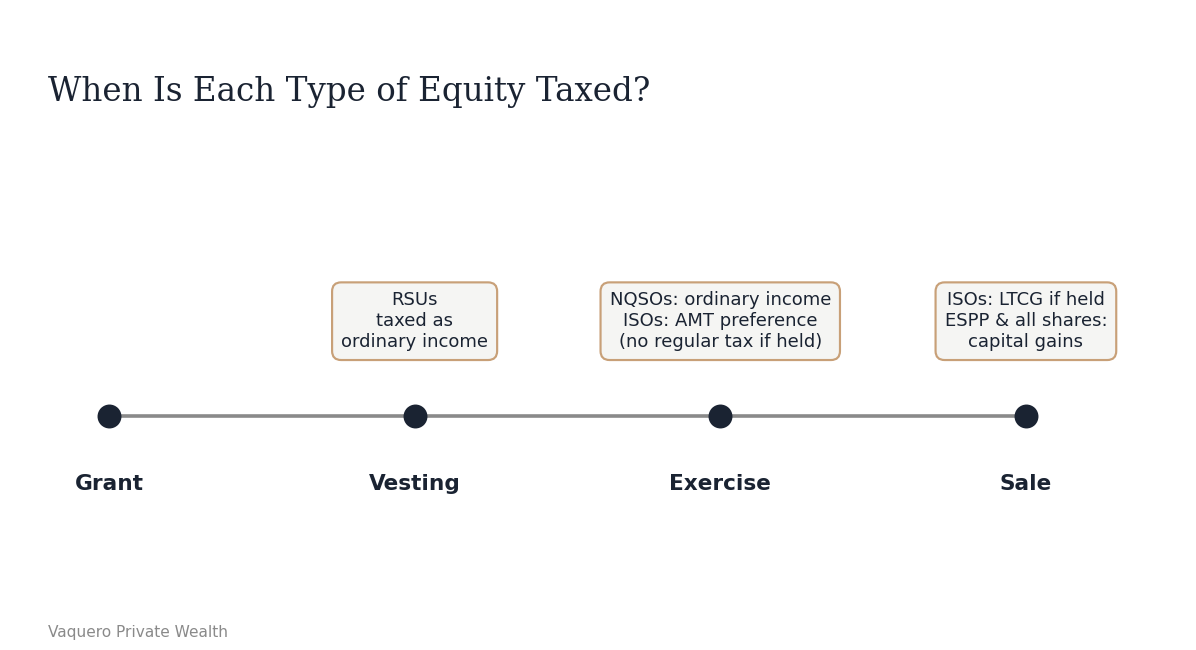 When Is Each Type of Equity Taxed?

RSUs
taxed as
ordinary income

NQSOs: ordinary income
ISOs: AMT preference
(no regular tax if held)

ISOs: LTCG if held
ESPP & all shares:
capital gains

Grant

Vesting

Exercise

Sale

Vaquero Private Wealth